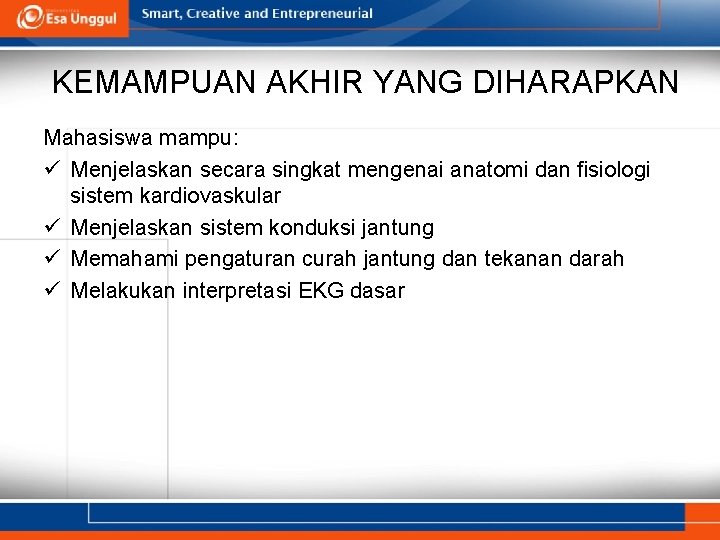 Esa Unggul

Smart, Creative and Entrepreneurial

KEMAMPUAN AKHIR YANG DIHARAPKAN

Mahasiswa mampu:

✓ Menjelaskan secara singkat mengenai anatomi dan fisiologi sistem kardiovaskular
✓ Menjelaskan sistem konduksi jantung
✓ Memahami pengaturan curah jantung dan tekanan darah
✓ Melakukan interpretasi EKG dasar